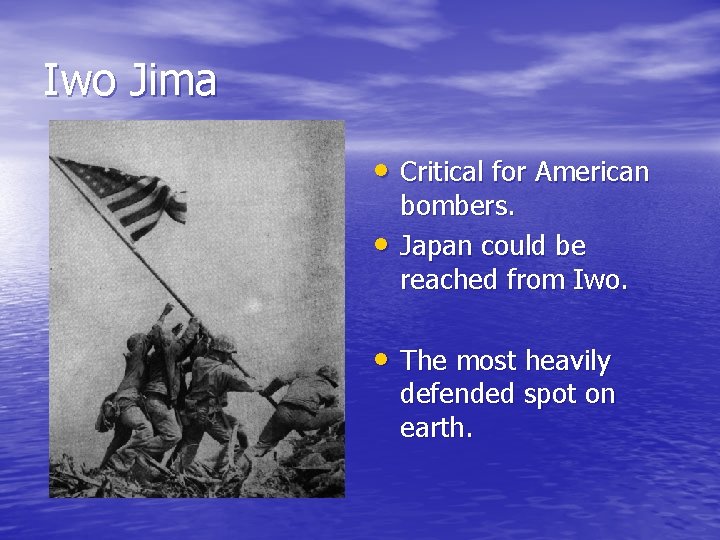 Iwo Jima

• Critical for American bombers.
• Japan could be reached from Iwo.

• The most heavily defended spot on earth.